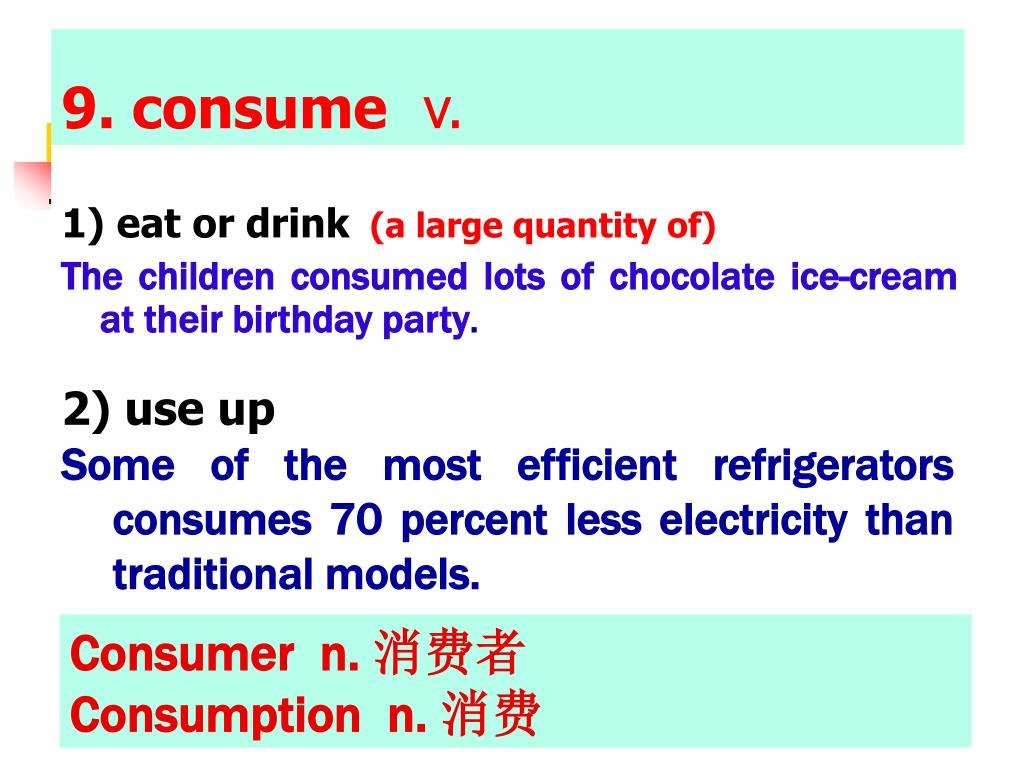 9. consume v.

1) eat or drink (a large quantity of)
The children consumed lots of chocolate ice-cream at their birthday party.

2) use up
Some of the most efficient refrigerators consumes 70 percent less electricity than traditional models.

Consumer n. 消费者
Consumption n. 消费